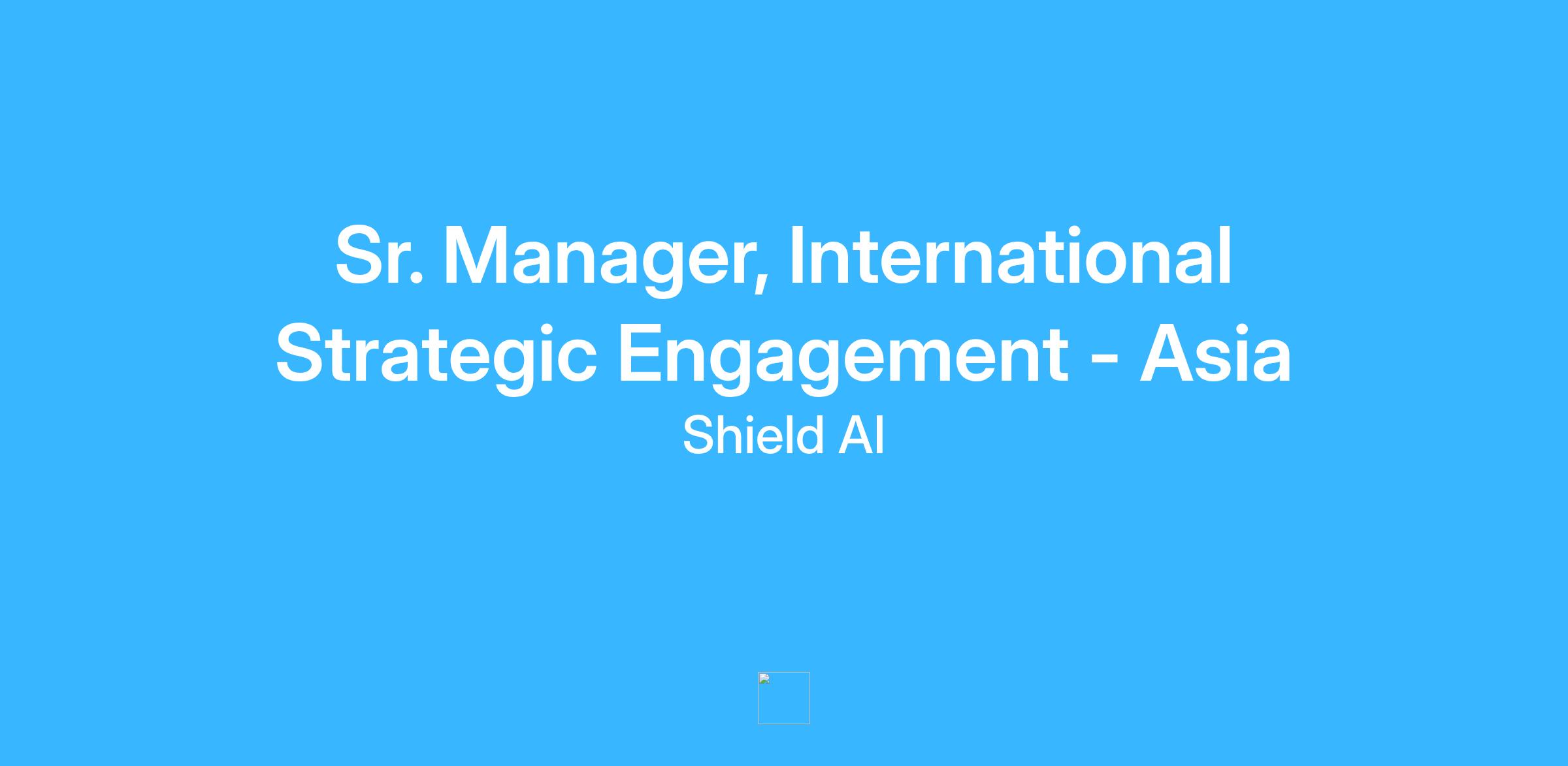 Sr. Manager, International Strategic Engagement - Asia

Shield AI